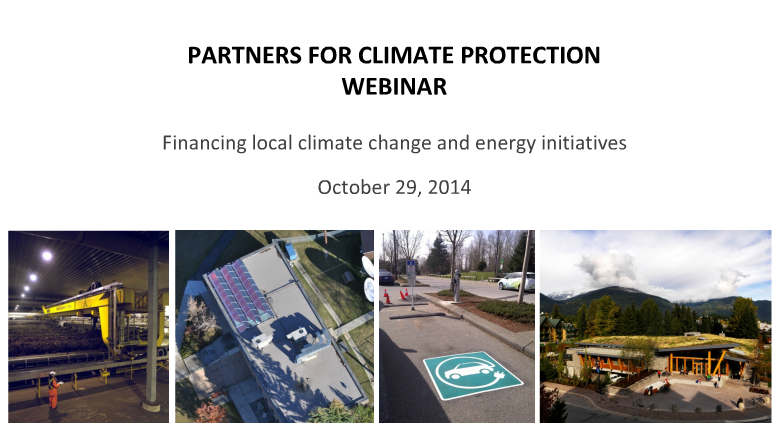 PARTNERS FOR CLIMATE PROTECTION
WEBINAR

Financing local climate change and energy initiatives

October 29, 2014